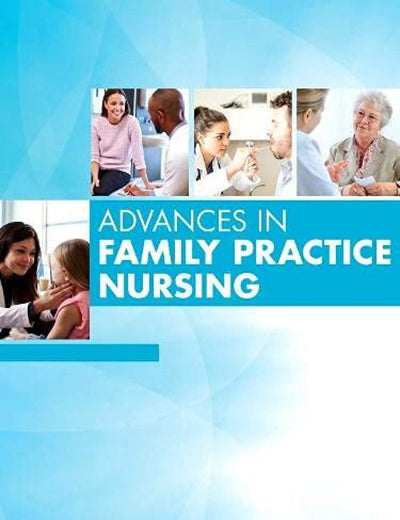 ADVANCES IN
FAMILY PRACTICE
NURSING